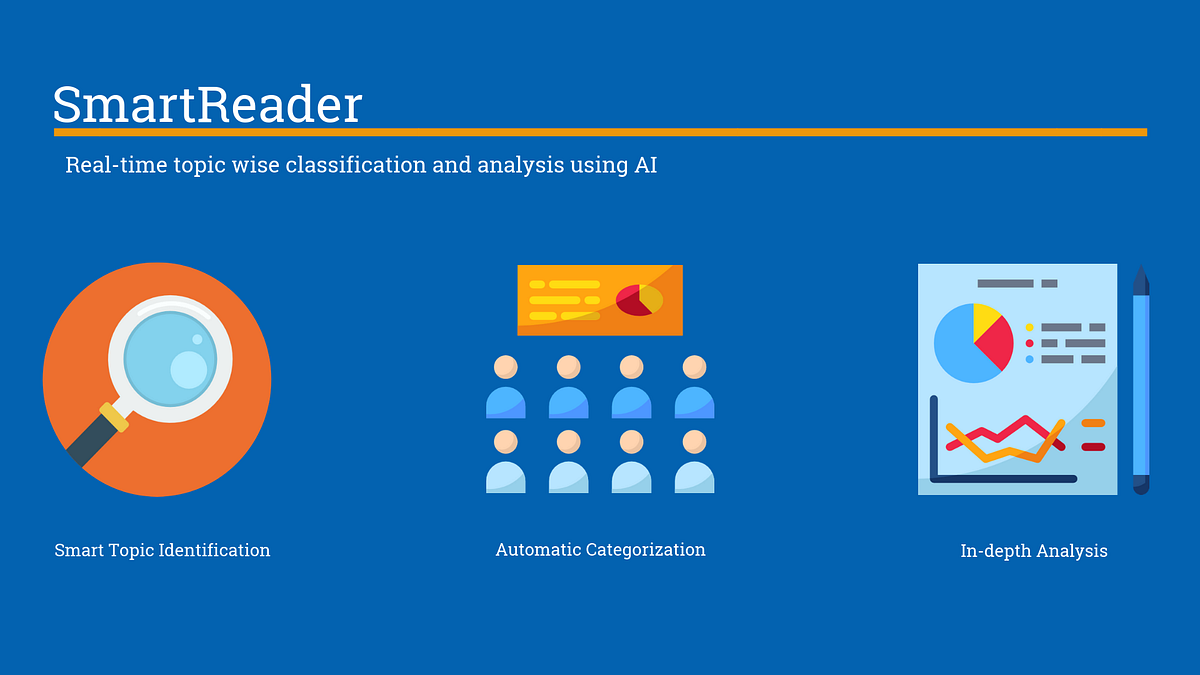 SmartReader

Real-time topic wise classification and analysis using AI

Smart Topic Identification

Automatic Categorization

In-depth Analysis